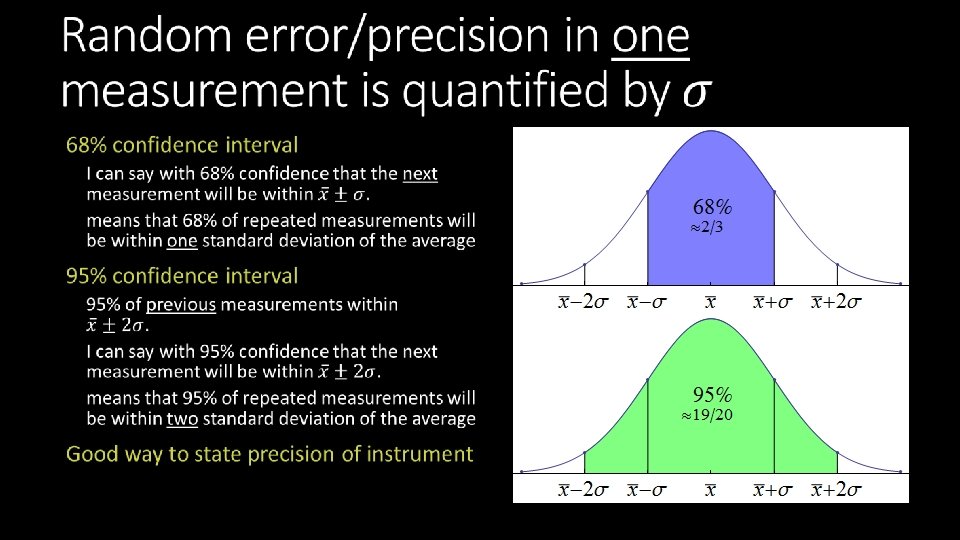 Random error/precision in one measurement is quantified by $\sigma$

68% confidence interval

I can say with 68% confidence that the next measurement will be within $\bar{x} \pm \sigma$.

means that 68% of repeated measurements will be within one standard deviation of the average

95% confidence interval

95% of previous measurements within $\bar{x} \pm 2\sigma$.

I can say with 95% confidence that the next measurement will be within $\bar{x} \pm 2\sigma$.

means that 95% of repeated measurements will be within two standard deviation of the average

Good way to state precision of instrument

68%
$\approx 2/3$

$\bar{x}-2\sigma$ $\bar{x}-\sigma$ $\bar{x}$ $\bar{x}+\sigma$ $\bar{x}+2\sigma$

95%
$\approx 19/20$

$\bar{x}-2\sigma$ $\bar{x}-\sigma$ $\bar{x}$ $\bar{x}+\sigma$ $\bar{x}+2\sigma$